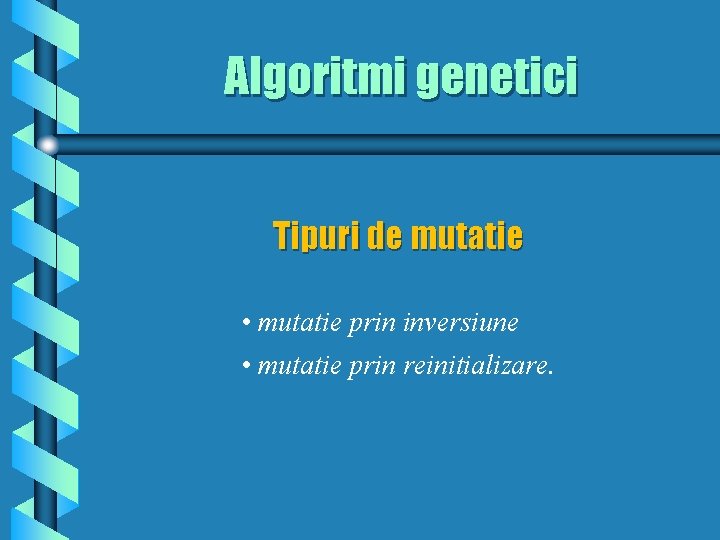 Algoritmi genetici

Tipuri de mutatie

• mutatie prin inversiune
• mutatie prin reinitializare.